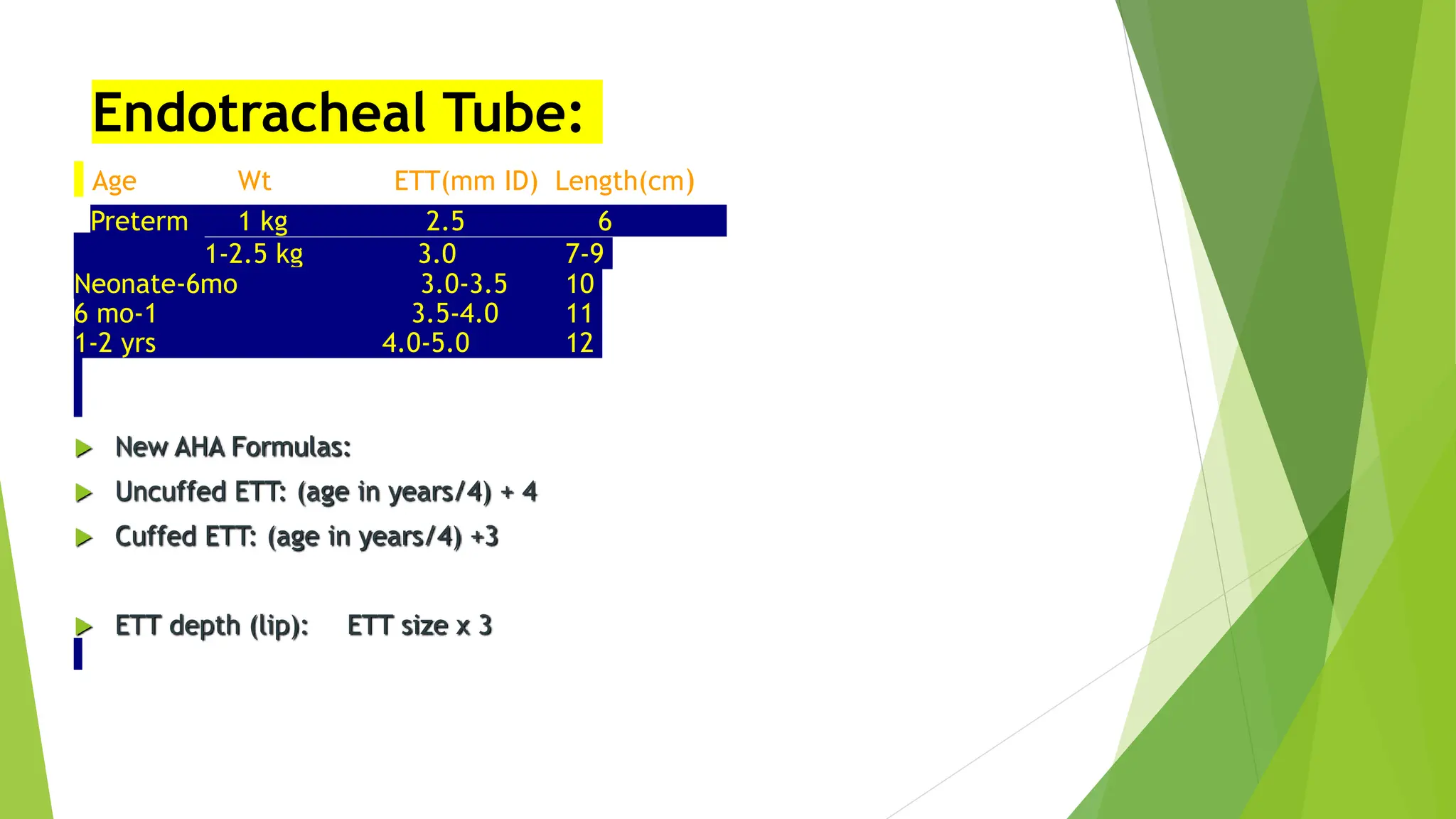 Endotracheal Tube:

| Age | Wt | ETT(mm ID) | Length(cm) |
|---|---|---|---|
| Preterm | 1 kg | 2.5 | 6 |
| | 1-2.5 kg | 3.0 | 7-9 |
| Neonate-6mo | | 3.0-3.5 | 10 |
| 6 mo-1 | | 3.5-4.0 | 11 |
| 1-2 yrs | | 4.0-5.0 | 12 |

New AHA Formulas:

Uncuffed ETT: (age in years/4) + 4

Cuffed ETT: (age in years/4) +3

ETT depth (lip): ETT size x 3